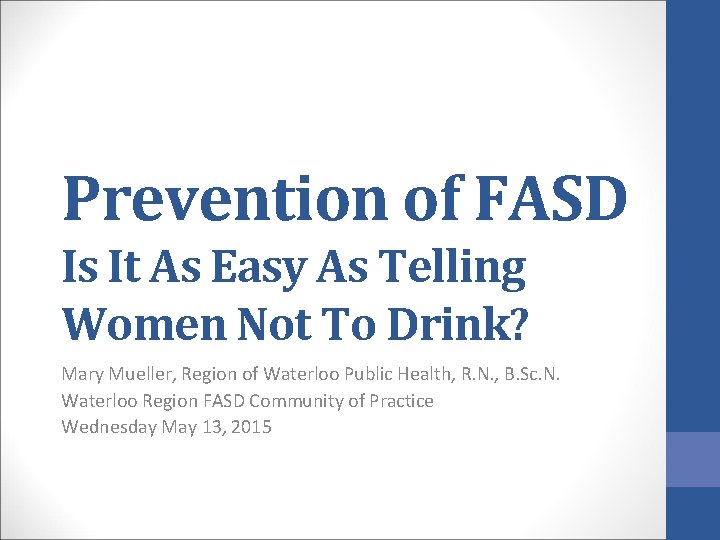 Prevention of FASD
Is It As Easy As Telling Women Not To Drink?

Mary Mueller, Region of Waterloo Public Health, R.N., B.Sc.N.
Waterloo Region FASD Community of Practice
Wednesday May 13, 2015